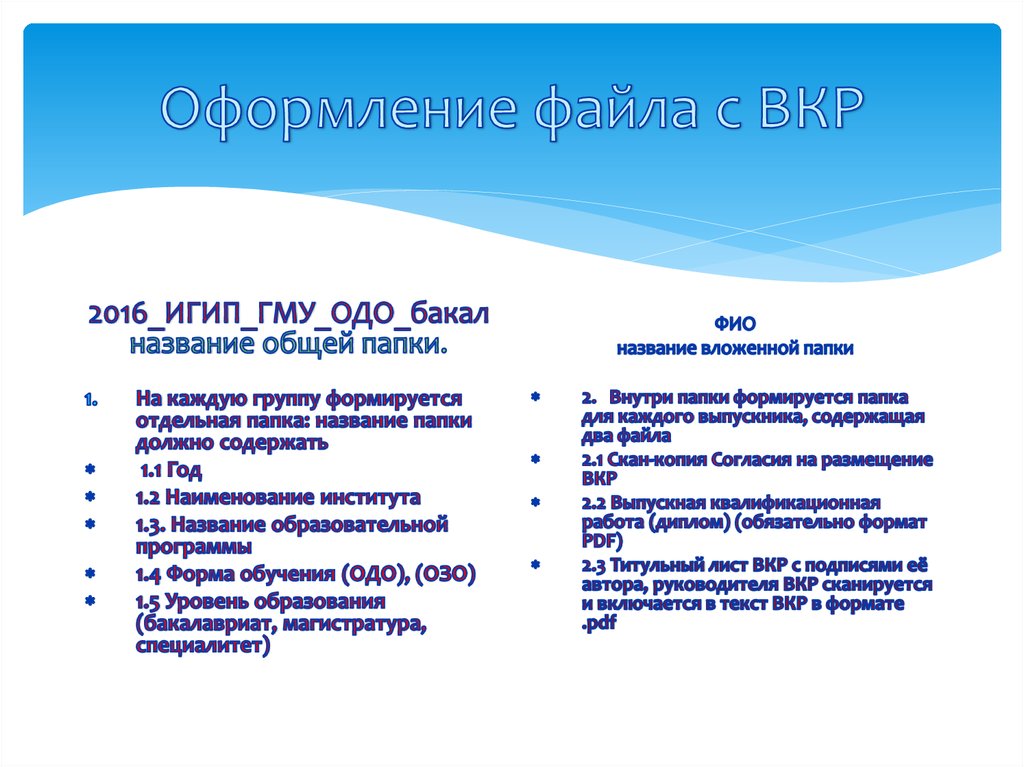 Оформление файла с ВКР

2016_ИГИП_ГМУ_ОДО_бакал
название общей папки.

1. На каждую группу формируется отдельная папка: название папки должно содержать
* 1.1 Год
* 1.2 Наименование института
* 1.3. Название образовательной программы
* 1.4 Форма обучения (ОДО), (ОЗО)
* 1.5 Уровень образования (бакалавриат, магистратура, специалитет)

ФИО
название вложенной папки

* 2. Внутри папки формируется папка для каждого выпускника, содержащая два файла
* 2.1 Скан-копия Согласия на размещение ВКР
* 2.2 Выпускная квалификационная работа (диплом) (обязательно формат PDF)
* 2.3 Титульный лист ВКР с подписями её автора, руководителя ВКР сканируется и включается в текст ВКР в формате .pdf